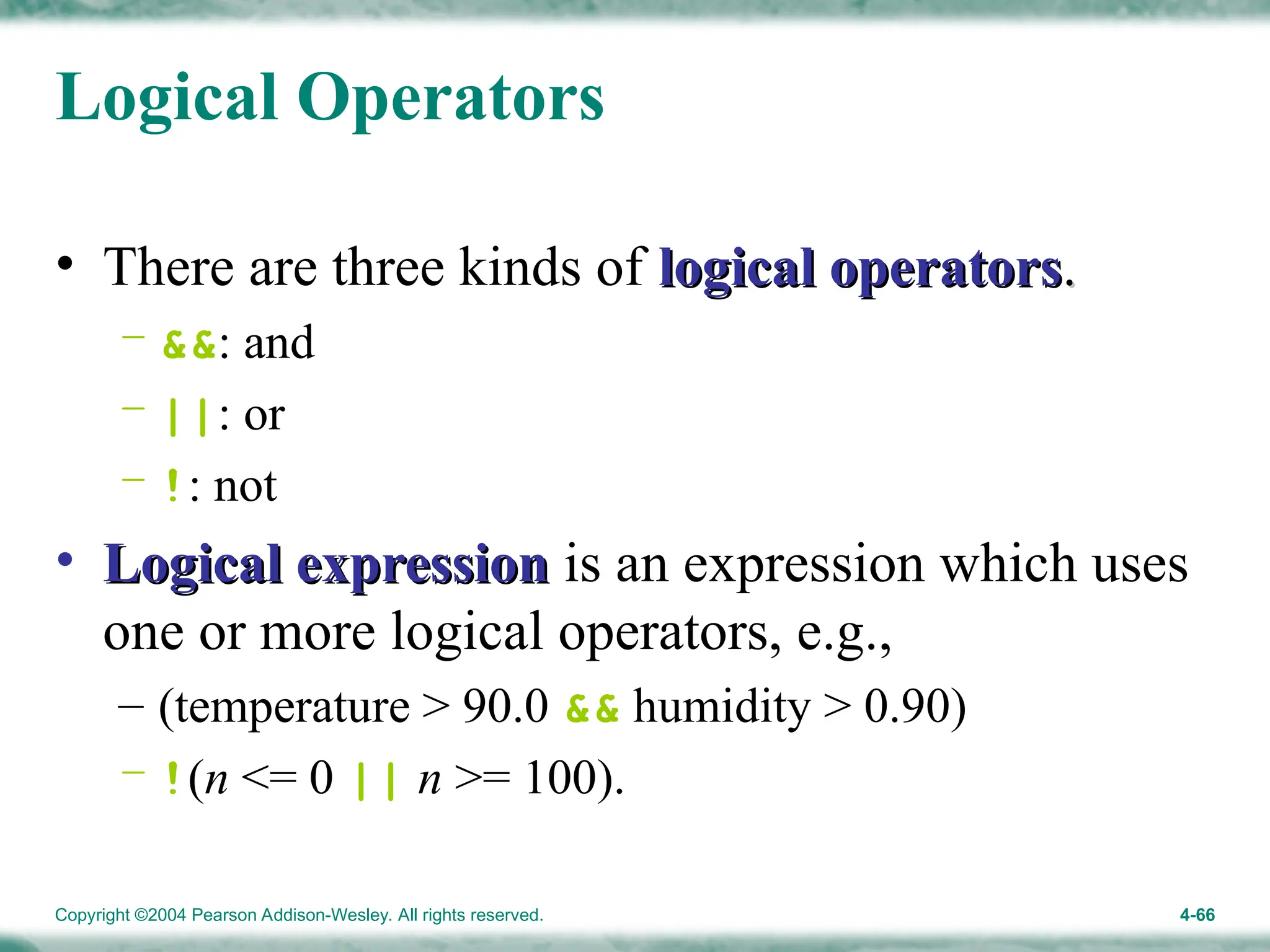 Logical Operators

• There are three kinds of logical operators.
 – &&: and
 – ||: or
 – !: not

• Logical expression is an expression which uses one or more logical operators, e.g.,
 – (temperature > 90.0 && humidity > 0.90)
 – !(n <= 0 || n >= 100).

Copyright ©2004 Pearson Addison-Wesley. All rights reserved.

4-66